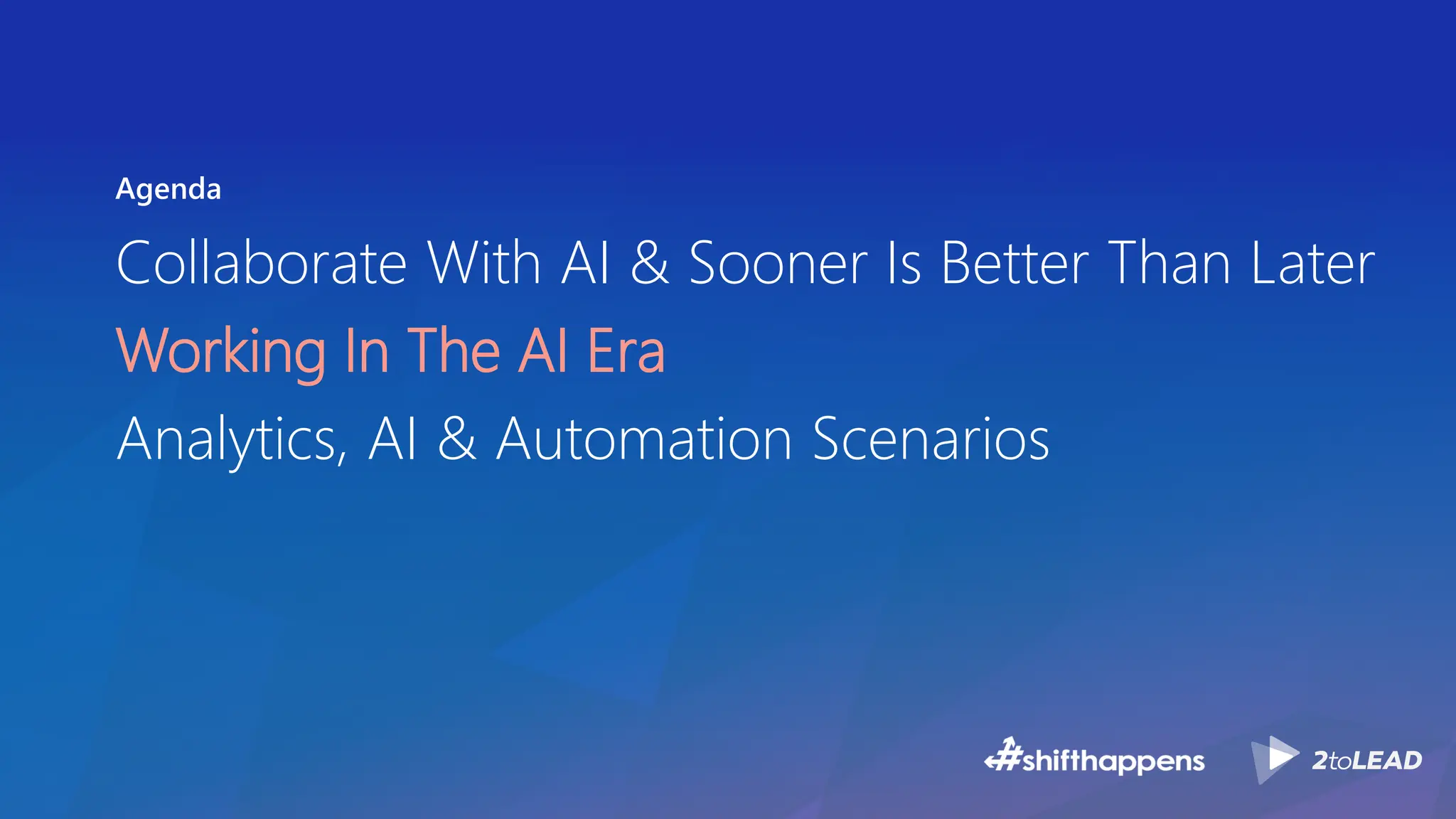 Agenda

Collaborate With AI & Sooner Is Better Than Later

Working In The AI Era

Analytics, AI & Automation Scenarios

#shifthappens 2toLEAD